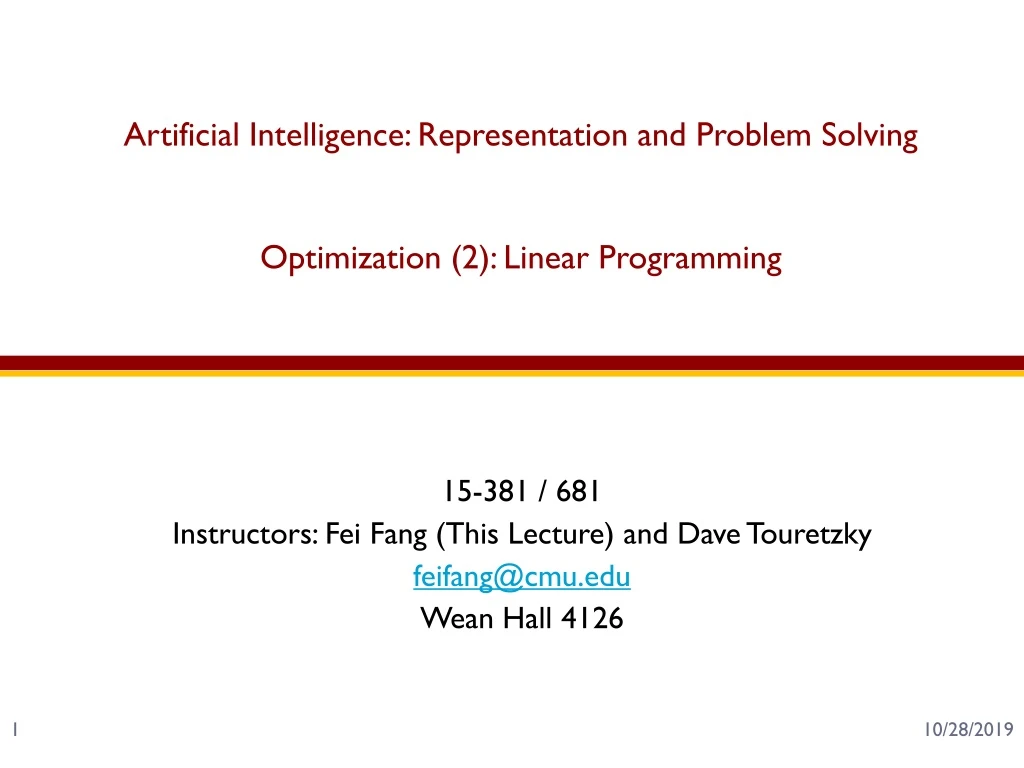 Artificial Intelligence: Representation and Problem Solving

Optimization (2): Linear Programming

15-381 / 681
Instructors: Fei Fang (This Lecture) and Dave Touretzky
feifang@cmu.edu
Wean Hall 4126

1

10/28/2019